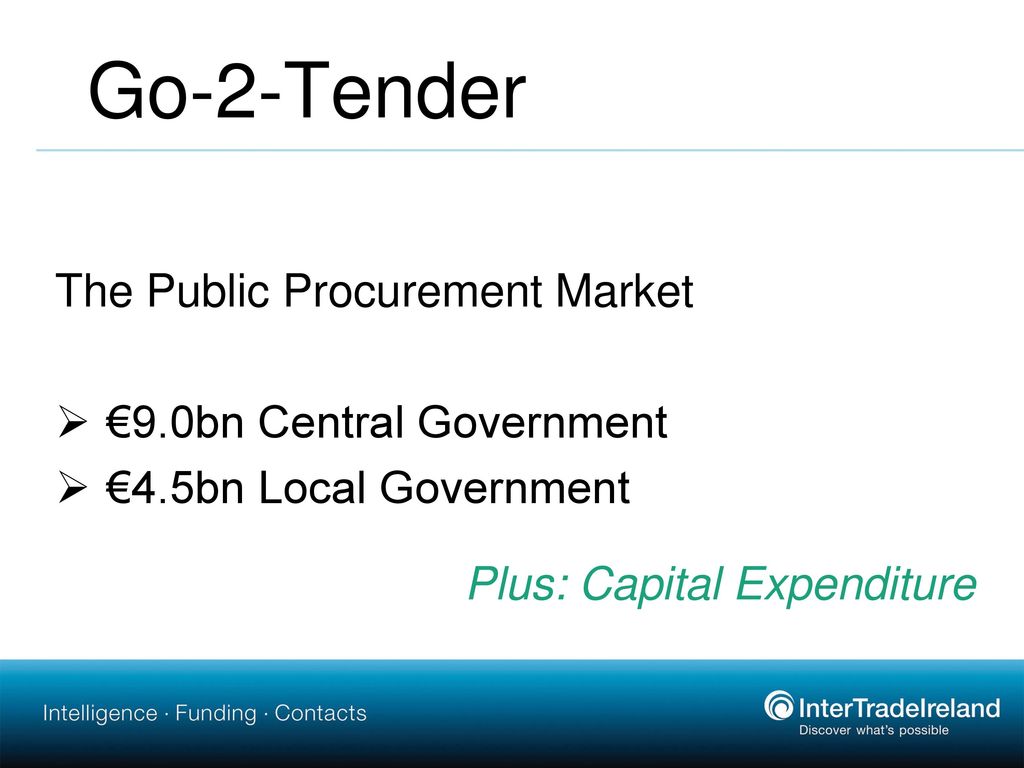 Go-2-Tender

The Public Procurement Market

➢ €9.0bn Central Government
➢ €4.5bn Local Government

Plus: Capital Expenditure

Intelligence · Funding · Contacts

InterTradeIreland
Discover what's possible